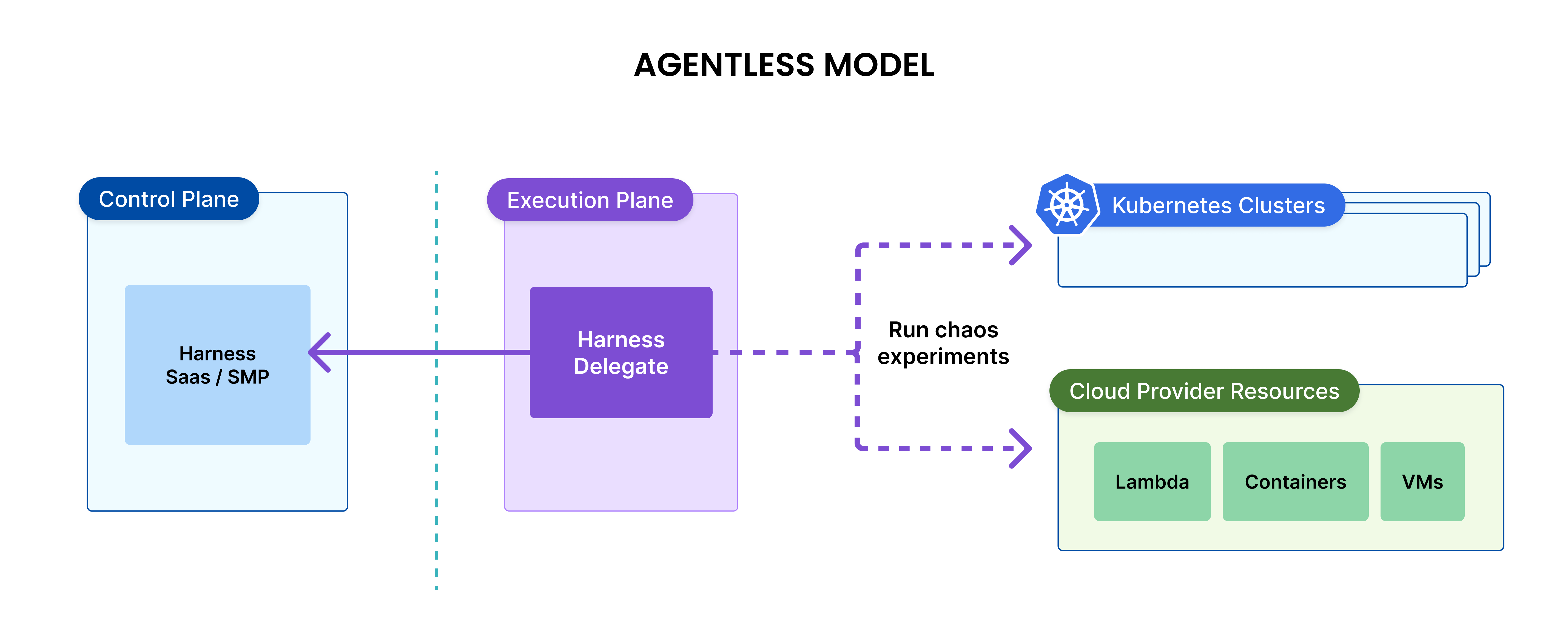 AGENTLESS MODEL

Control Plane

Harness Saas / SMP

Execution Plane

Harness Delegate

Run chaos experiments

Kubernetes Clusters

Cloud Provider Resources

Lambda

Containers

VMs